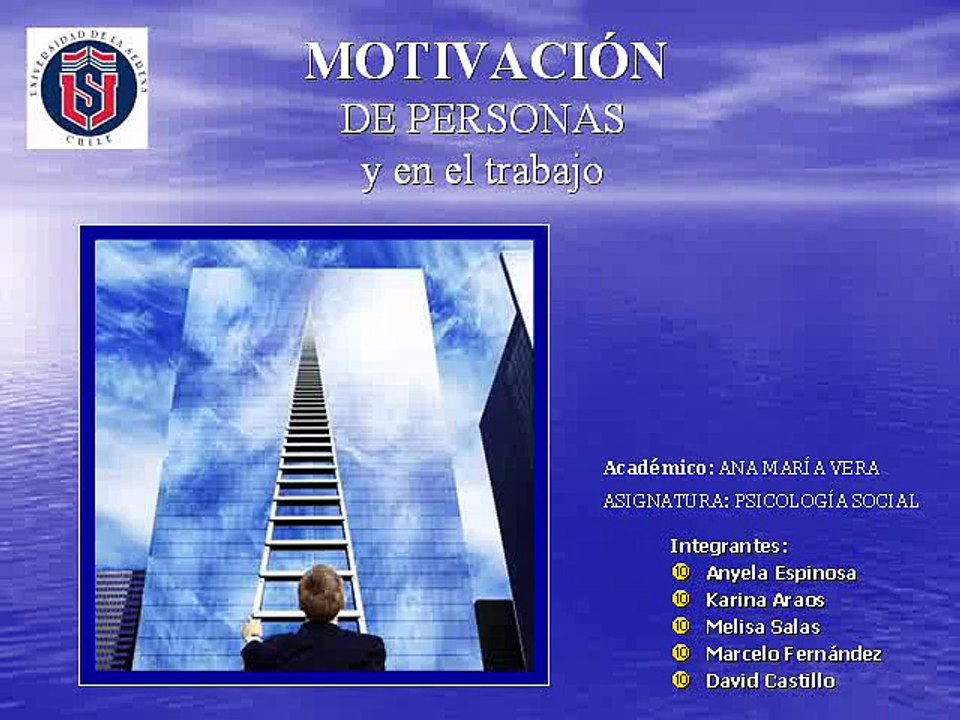 UNIVERSIDAD DE LA SERENA
CHILE

MOTIVACIÓN
DE PERSONAS
y en el trabajo

Académico: ANA MARÍA VERA
ASIGNATURA: PSICOLOGÍA SOCIAL

Integrantes:
Anyela Espinosa
Karina Araos
Melisa Salas
Marcelo Fernández
David Castillo